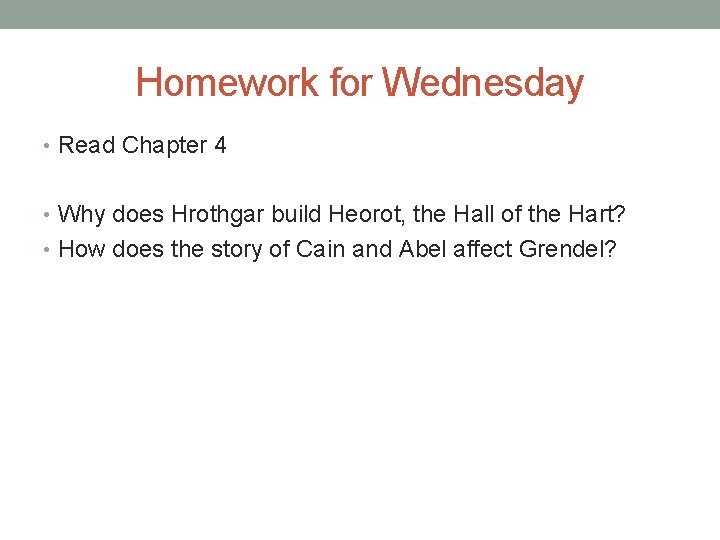 Homework for Wednesday

• Read Chapter 4

• Why does Hrothgar build Heorot, the Hall of the Hart?
• How does the story of Cain and Abel affect Grendel?